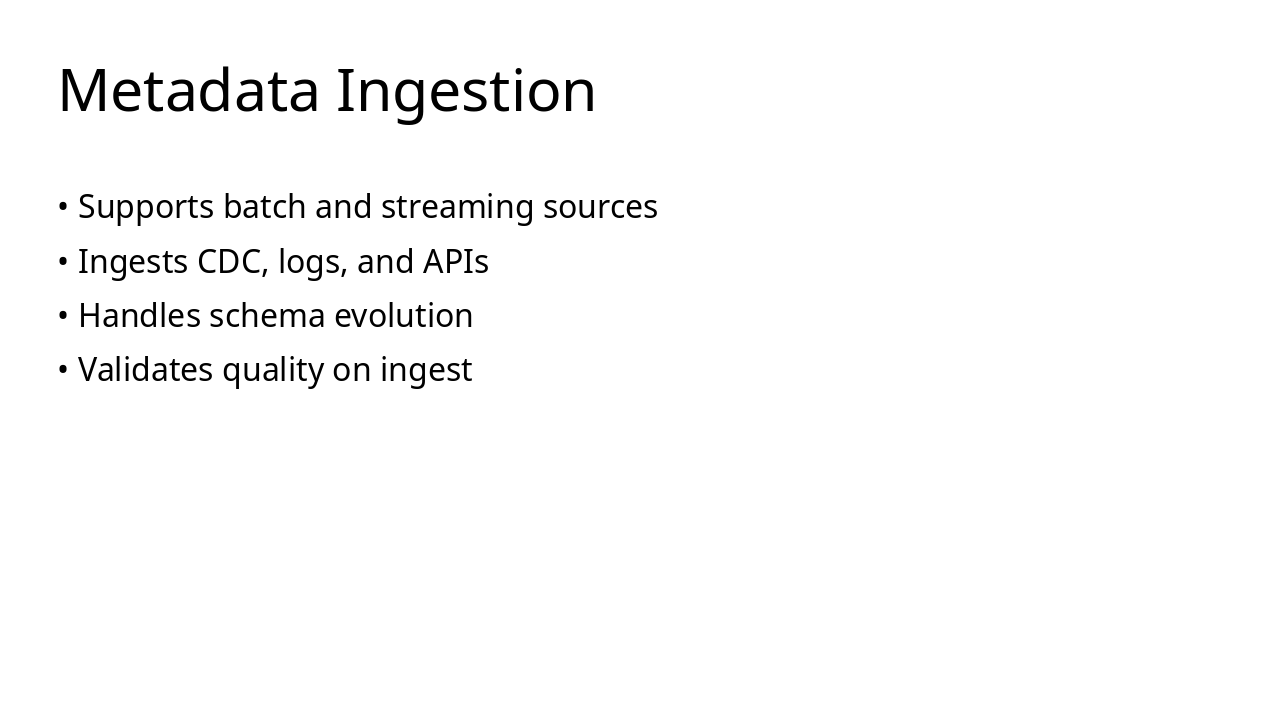 Metadata Ingestion

• Supports batch and streaming sources
• Ingests CDC, logs, and APIs
• Handles schema evolution
• Validates quality on ingest